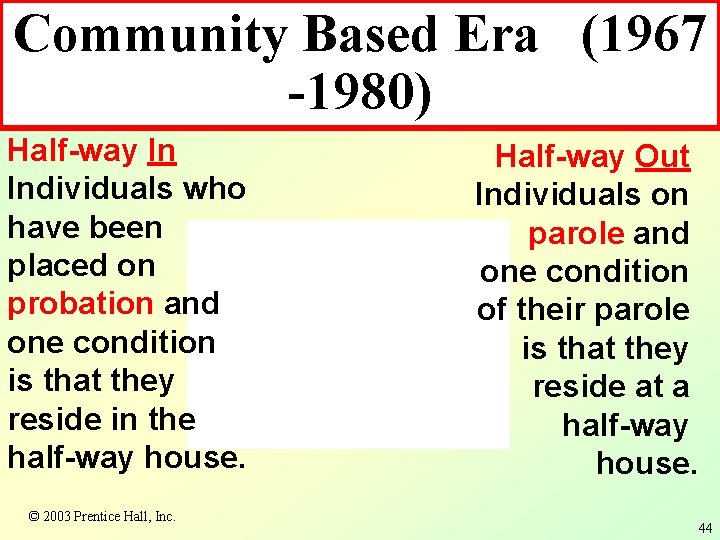 Community Based Era (1967 -1980)

Half-way In
Individuals who have been placed on probation and one condition is that they reside in the half-way house.

Half-way Out
Individuals on parole and one condition of their parole is that they reside at a half-way house.

© 2003 Prentice Hall, Inc.

44